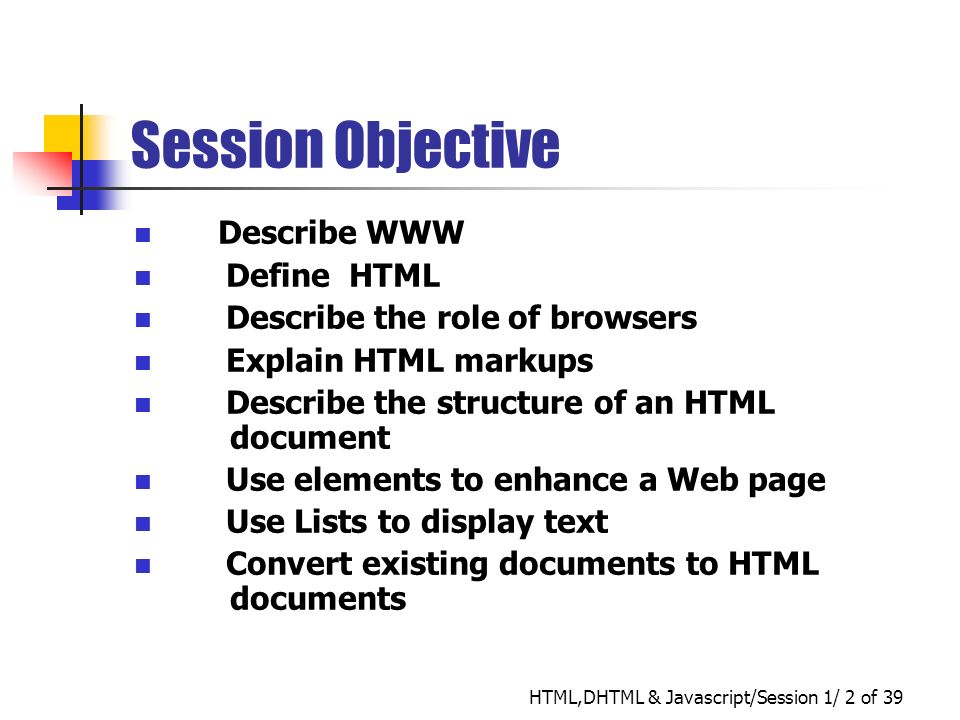 Session Objective

- Describe WWW
- Define HTML
- Describe the role of browsers
- Explain HTML markups
- Describe the structure of an HTML document
- Use elements to enhance a Web page
- Use Lists to display text
- Convert existing documents to HTML documents

HTML,DHTML & Javascript/Session 1/ 2 of 39